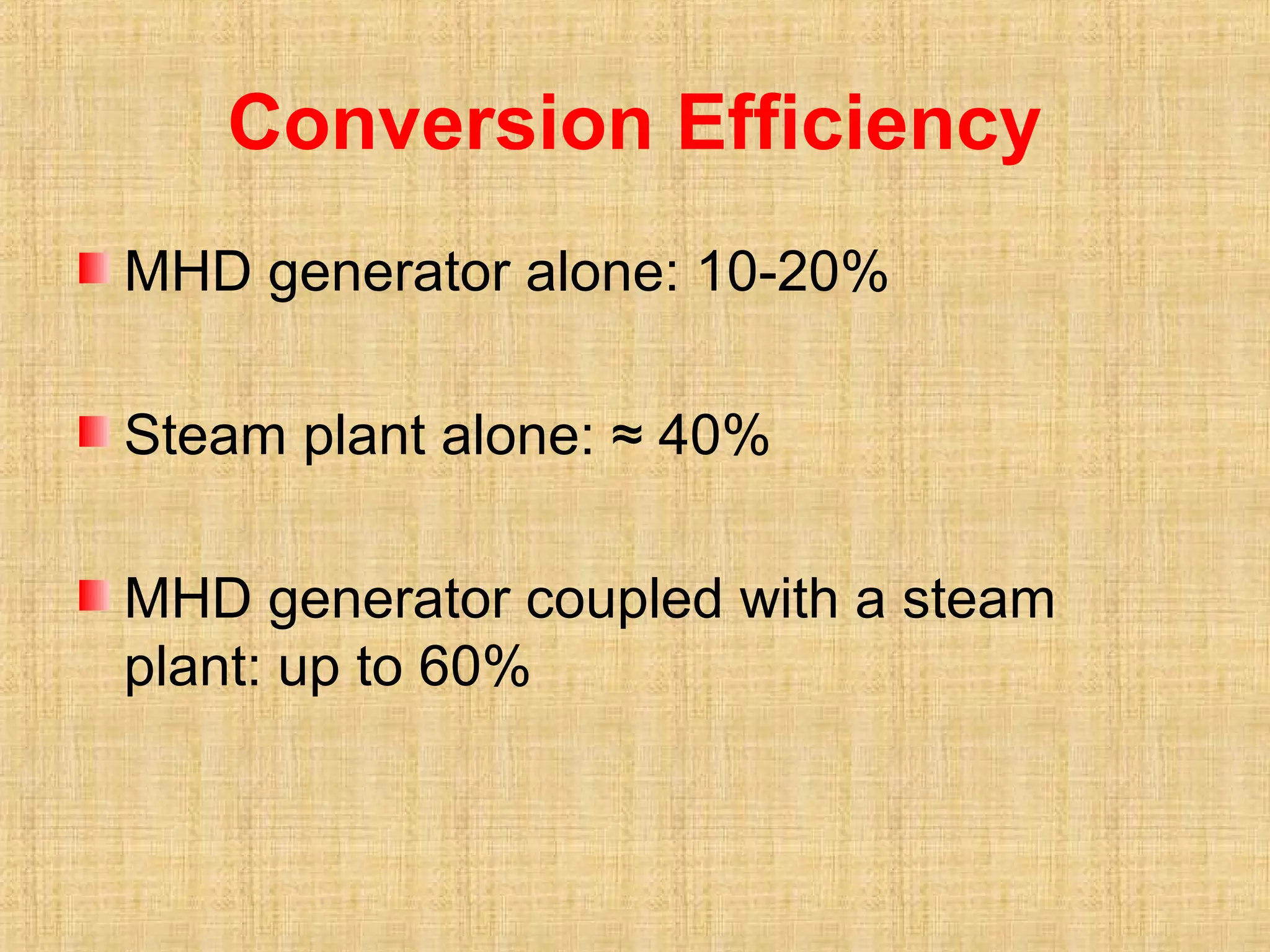 Conversion Efficiency

MHD generator alone: 10-20%

Steam plant alone: ≈ 40%

MHD generator coupled with a steam plant: up to 60%